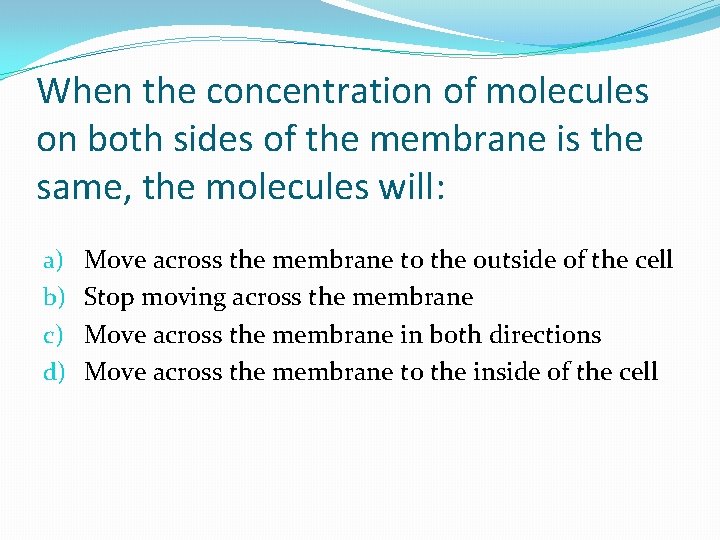 When the concentration of molecules on both sides of the membrane is the same, the molecules will:

a) Move across the membrane to the outside of the cell
b) Stop moving across the membrane
c) Move across the membrane in both directions
d) Move across the membrane to the inside of the cell